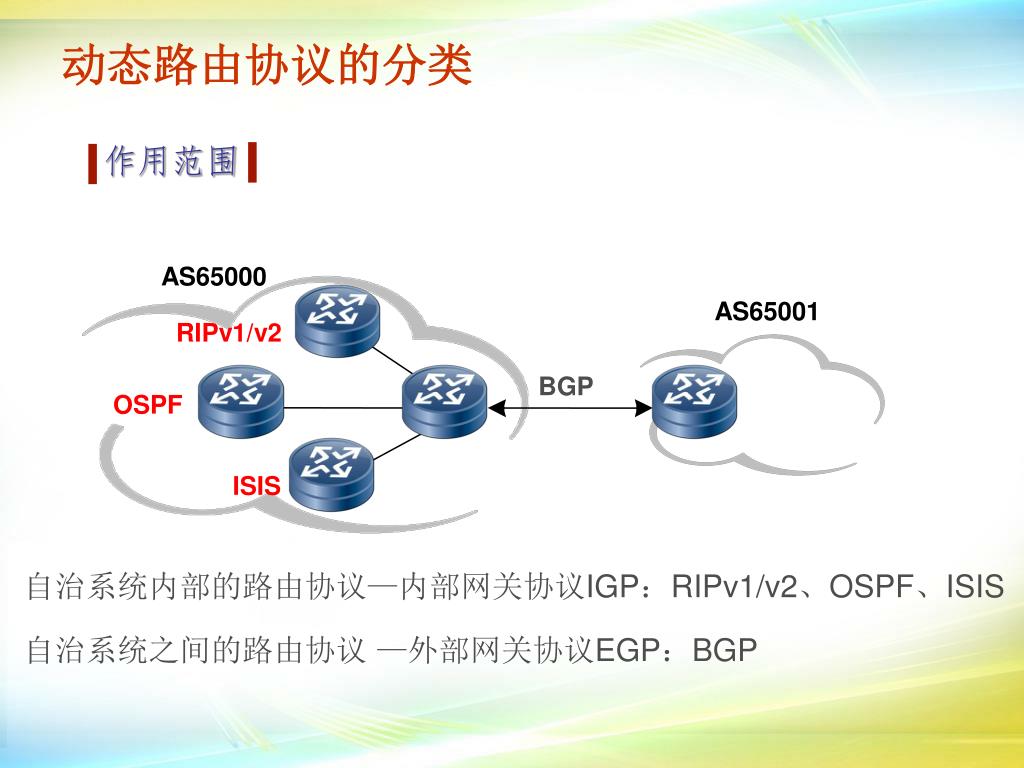 动态路由协议的分类

作用范围

AS65000

RIPv1/v2

OSPF

ISIS

BGP

AS65001

自治系统内部的路由协议—内部网关协议IGP：RIPv1/v2、OSPF、ISIS

自治系统之间的路由协议 —外部网关协议EGP：BGP